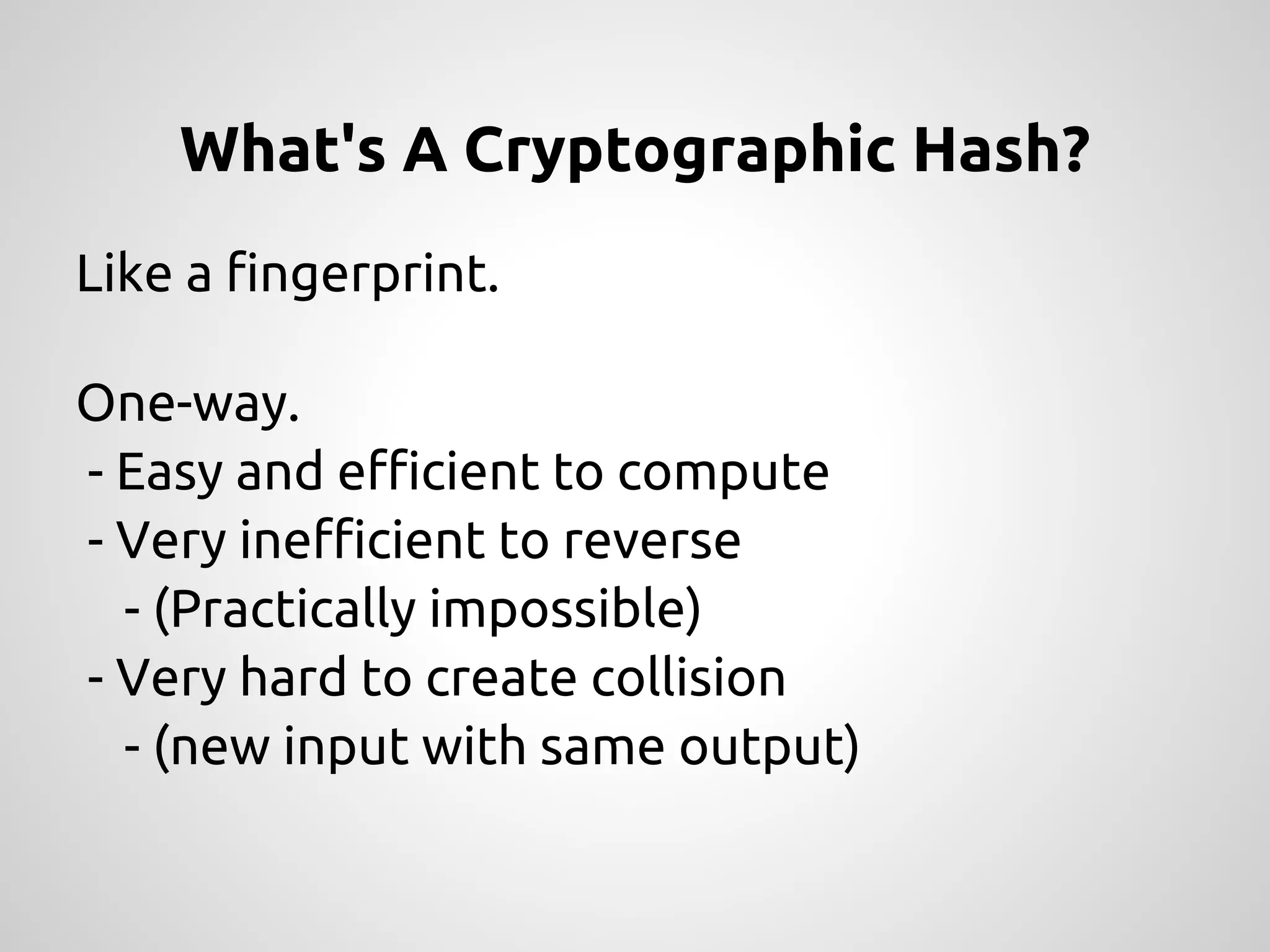 What's A Cryptographic Hash?

Like a fingerprint.

One-way.
- Easy and efficient to compute
- Very inefficient to reverse
- (Practically impossible)
- Very hard to create collision
- (new input with same output)